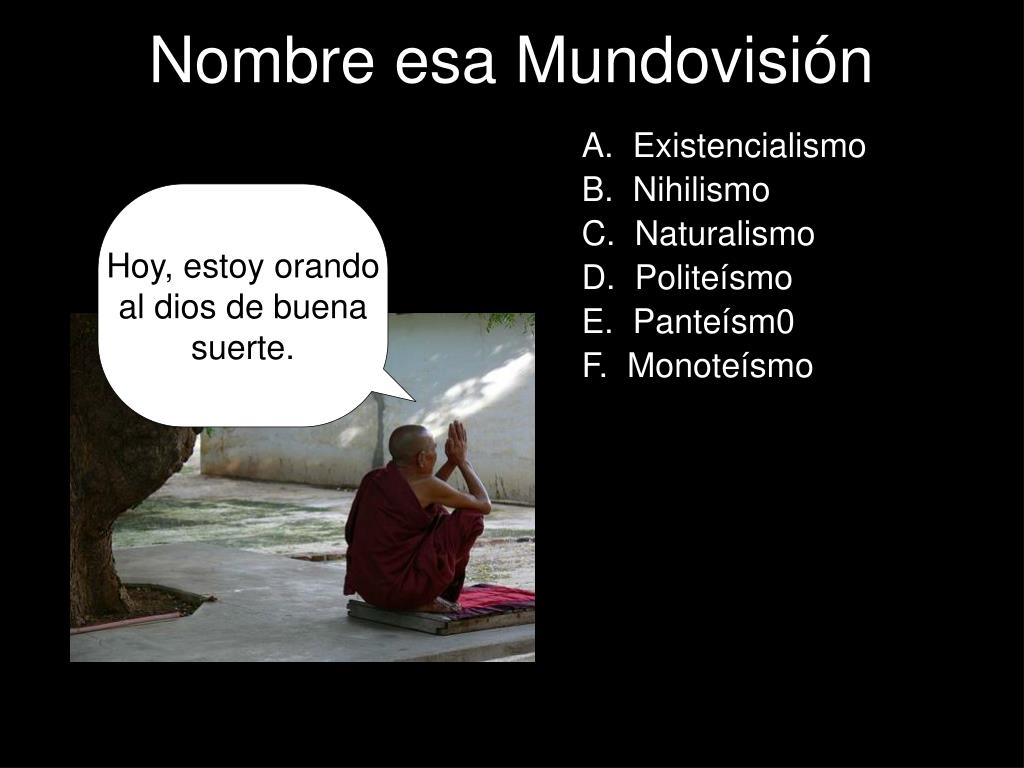 Nombre esa Mundovisión

Hoy, estoy orando al dios de buena suerte.

A. Existencialismo
B. Nihilismo
C. Naturalismo
D. Politeísmo
E. Panteísm0
F. Monoteísmo